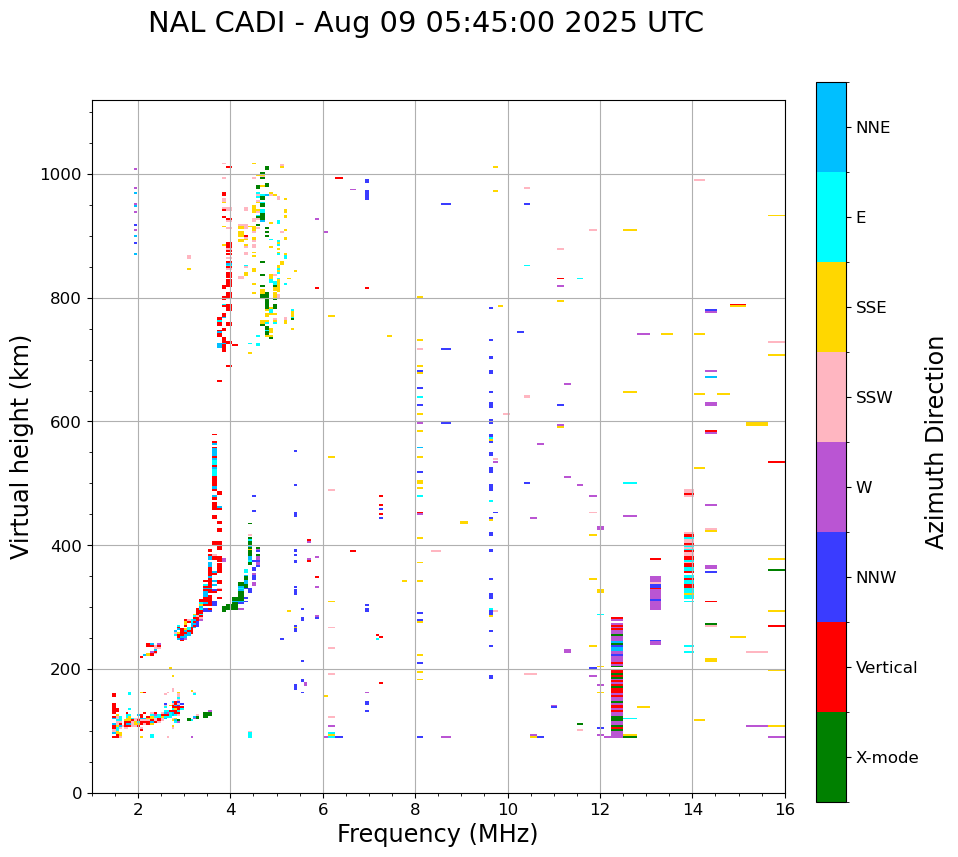 NAL CADI - Aug 09 05:45:00 2025 UTC

Virtual height (km)

1000
800
600
400
200
0

2
4
6
8
10
12
14
16

Frequency (MHz)

NNE
E
SSE
SSW
W
NNW
Vertical
X-mode

Azimuth Direction